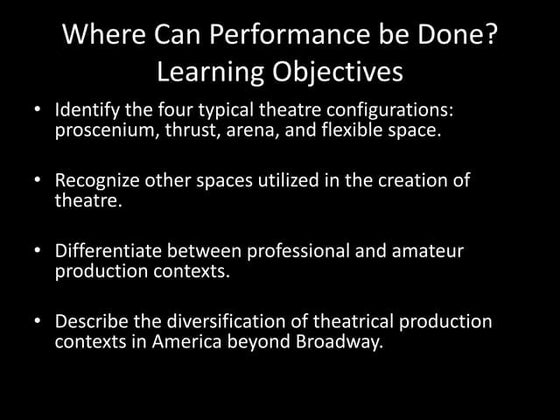 Where Can Performance be Done?
Learning Objectives

• Identify the four typical theatre configurations: proscenium, thrust, arena, and flexible space.

• Recognize other spaces utilized in the creation of theatre.

• Differentiate between professional and amateur production contexts.

• Describe the diversification of theatrical production contexts in America beyond Broadway.